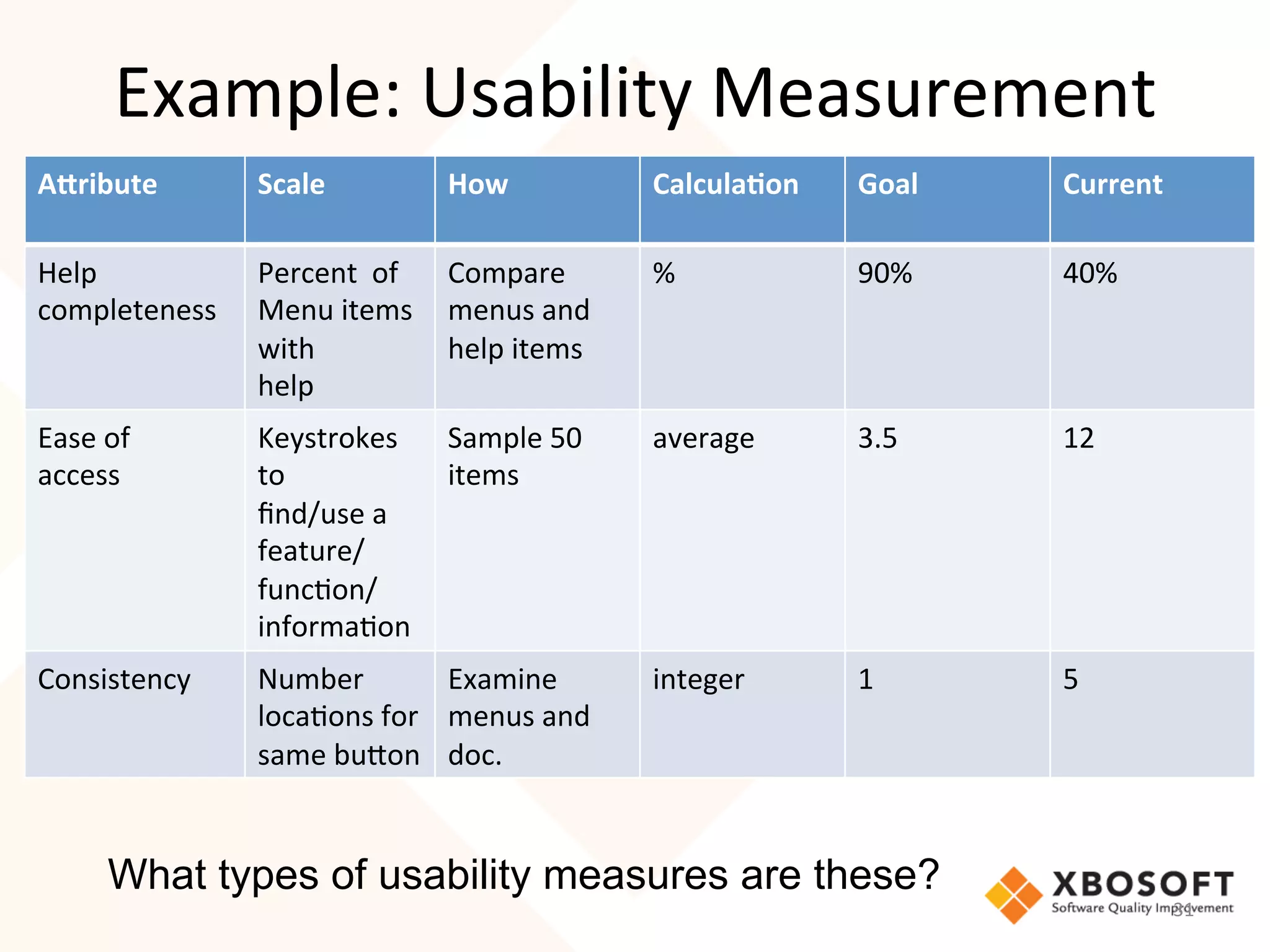 Example: Usability Measurement

| Attribute | Scale | How | Calculation | Goal | Current |
|---|---|---|---|---|---|
| Help completeness | Percent of Menu items with help | Compare menus and help items | % | 90% | 40% |
| Ease of access | Keystrokes to find/use a feature/ function/ information | Sample 50 items | average | 3.5 | 12 |
| Consistency | Number locations for same button | Examine menus and doc. | integer | 1 | 5 |

What types of usability measures are these?

XBOSOFT
Software Quality Improvement

31